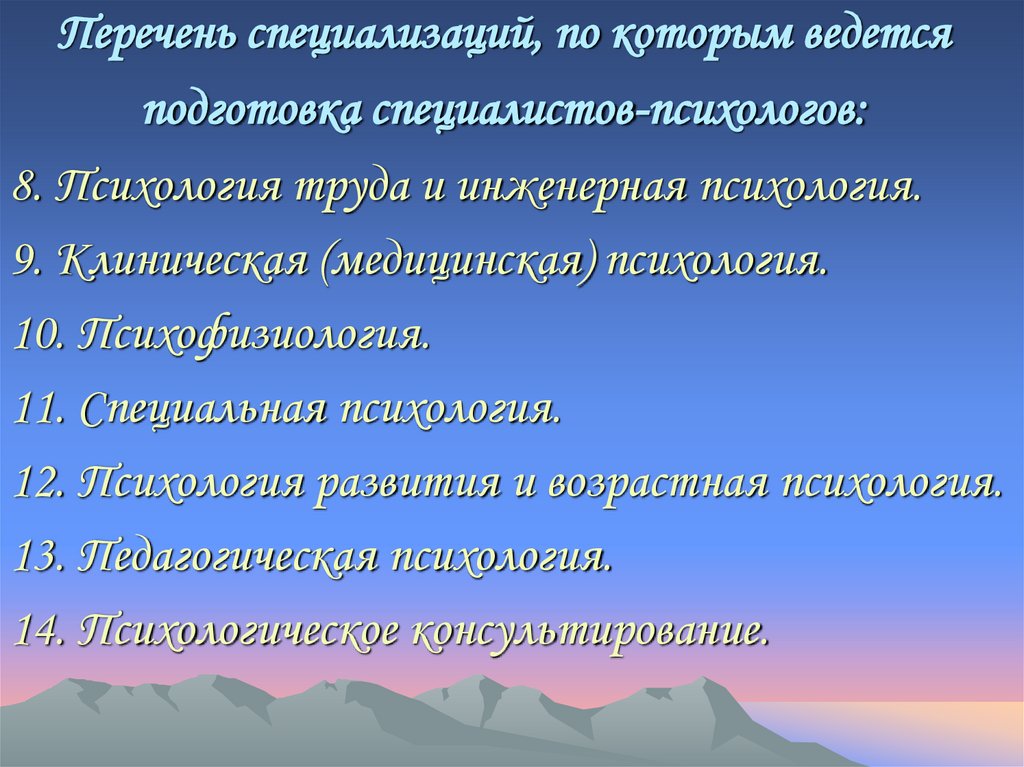 Перечень специализаций, по которым ведется подготовка специалистов-психологов:

8. Психология труда и инженерная психология.

9. Клиническая (медицинская) психология.

10. Психофизиология.

11. Специальная психология.

12. Психология развития и возрастная психология.

13. Педагогическая психология.

14. Психологическое консультирование.